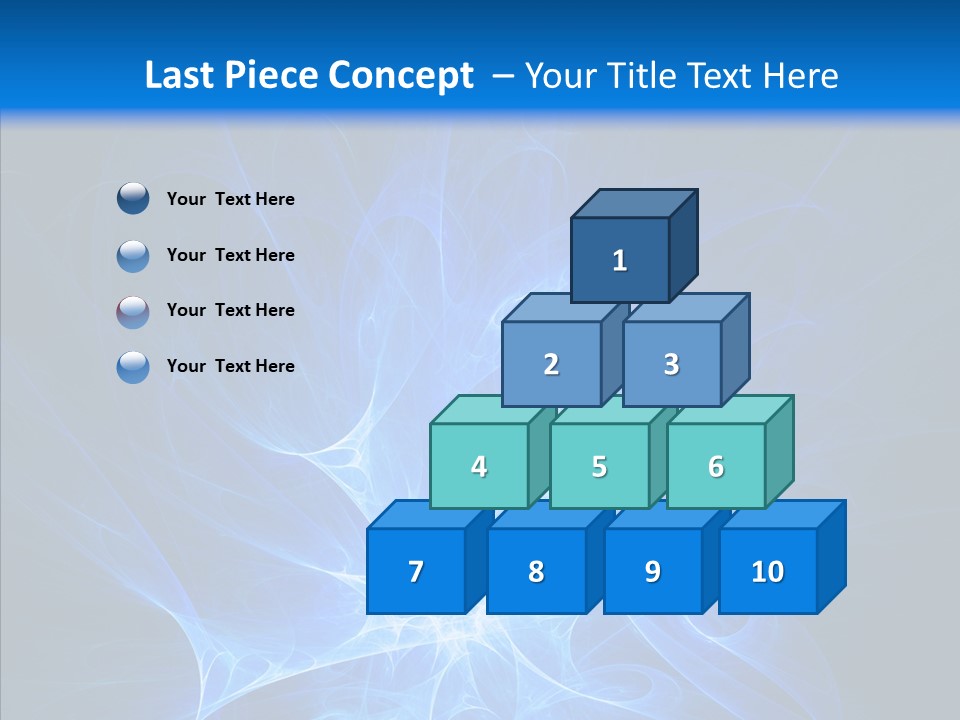 Last Piece Concept – Your Title Text Here

Your Text Here

Your Text Here

Your Text Here

Your Text Here

1

2

3

4

5

6

7

8

9

10